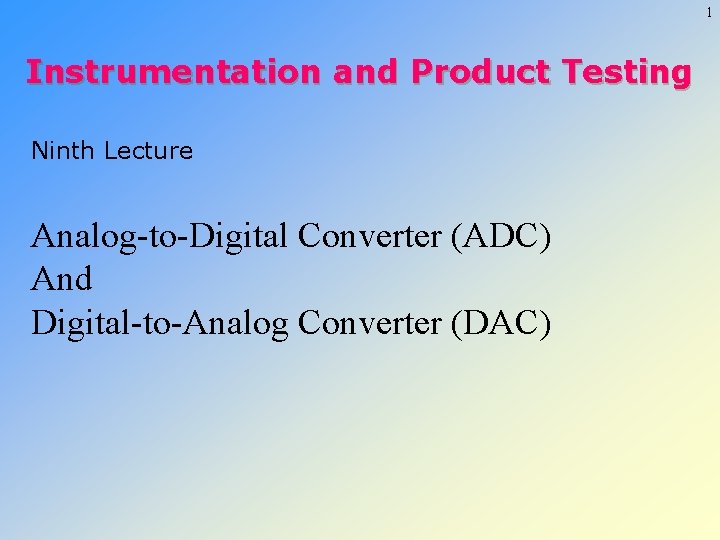 1

Instrumentation and Product Testing

Ninth Lecture

Analog-to-Digital Converter (ADC)
And
Digital-to-Analog Converter (DAC)